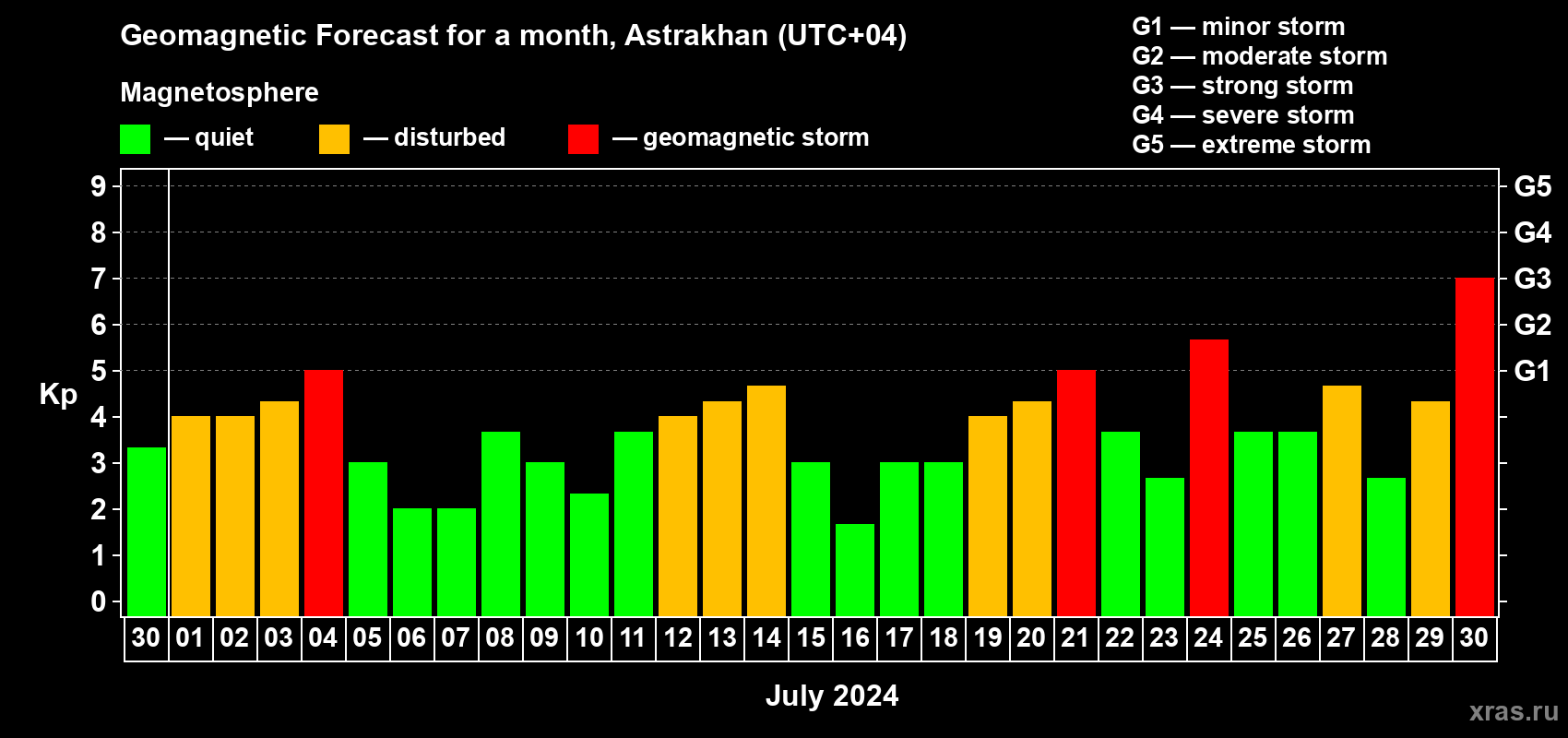 Geomagnetic Forecast for a month, Astrakhan (UTC+04)

Magnetosphere

— quiet — disturbed — geomagnetic storm

G1 — minor storm
G2 — moderate storm
G3 — strong storm
G4 — severe storm
G5 — extreme storm

Kp

9 8 7 6 5 4 3 2 1 0

G5 G4 G3 G2 G1

30 01 02 03 04 05 06 07 08 09 10 11 12 13 14 15 16 17 18 19 20 21 22 23 24 25 26 27 28 29 30

July 2024

xras.ru